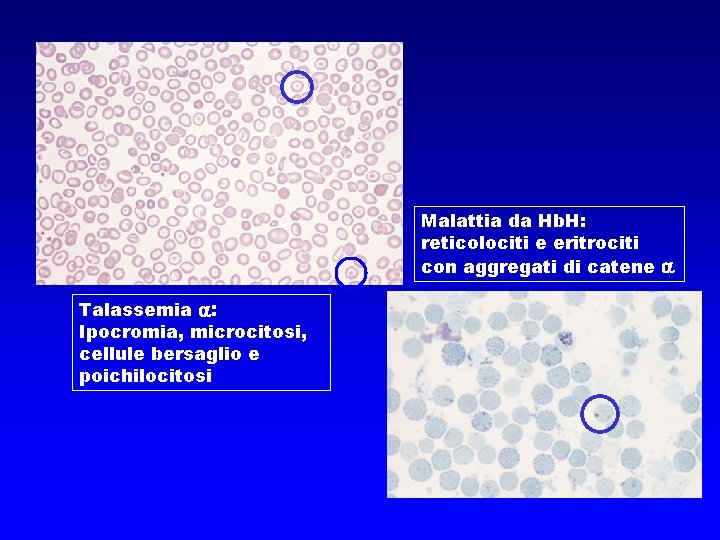 Malattia da HbH:
reticolociti e eritrociti con aggregati di catene $\alpha$

Talassemia $\alpha$:
Ipocromia, microcitosi, cellule bersaglio e poichilocitosi